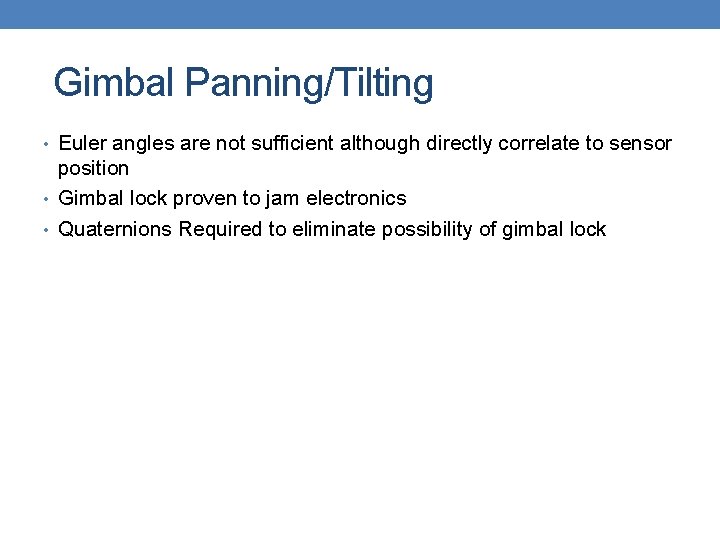 Gimbal Panning/Tilting

• Euler angles are not sufficient although directly correlate to sensor position
• Gimbal lock proven to jam electronics
• Quaternions Required to eliminate possibility of gimbal lock